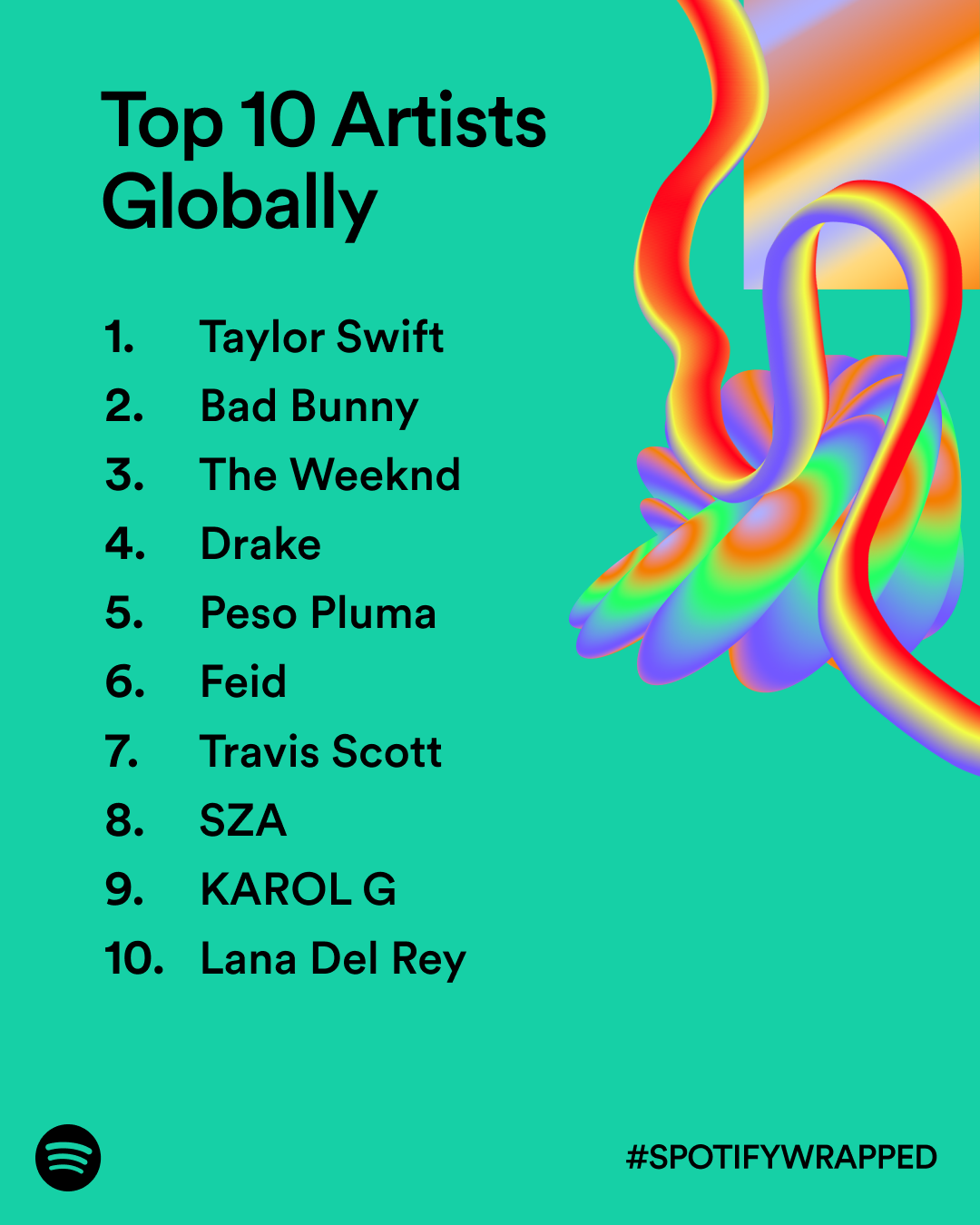 Top 10 Artists Globally

1. Taylor Swift
2. Bad Bunny
3. The Weeknd
4. Drake
5. Peso Pluma
6. Feid
7. Travis Scott
8. SZA
9. KAROL G
10. Lana Del Rey

#SPOTIFYWRAPPED